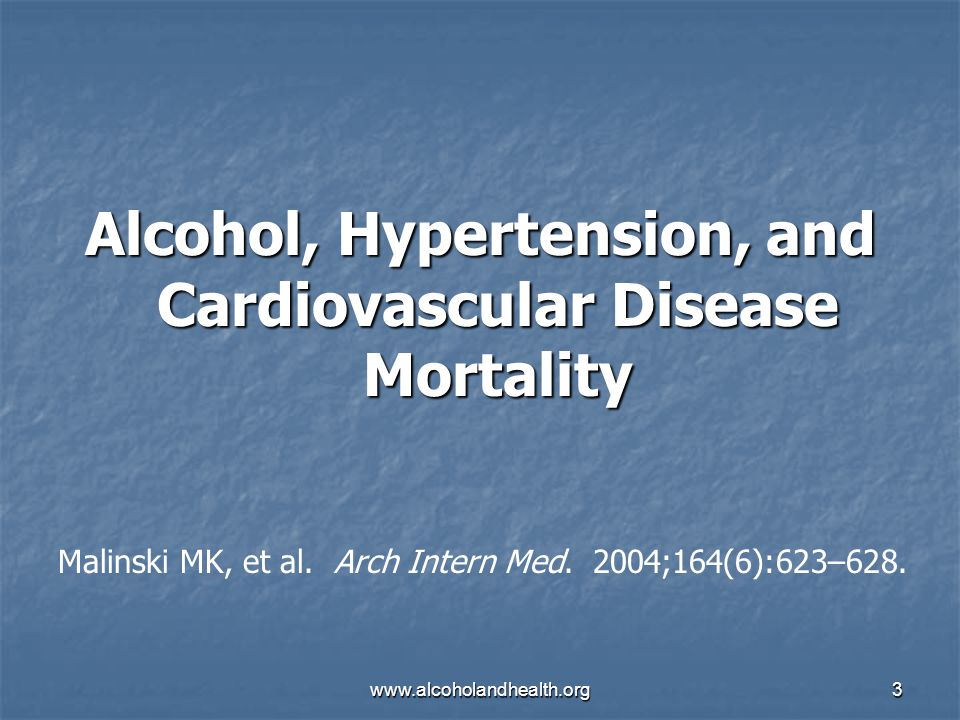 Alcohol, Hypertension, and Cardiovascular Disease Mortality

Malinski MK, et al. Arch Intern Med. 2004;164(6):623–628.

www.alcoholandhealth.org

3